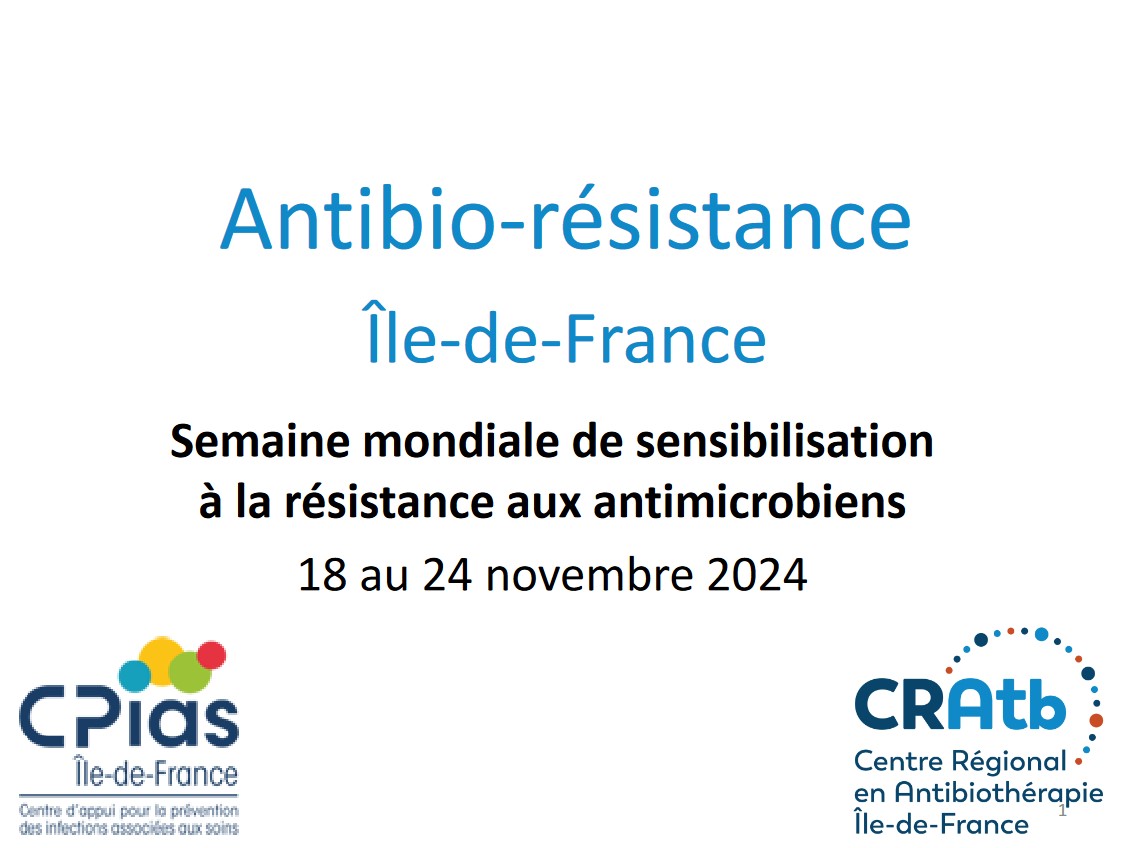 Antibio-résistance

Île-de-France

Semaine mondiale de sensibilisation à la résistance aux antimicrobiens

18 au 24 novembre 2024

CPias
Île-de-France
Centre d'appui pour la prévention des infections associées aux soins

CRAtb
Centre Régional en Antibiothérapie Île-de-France

1